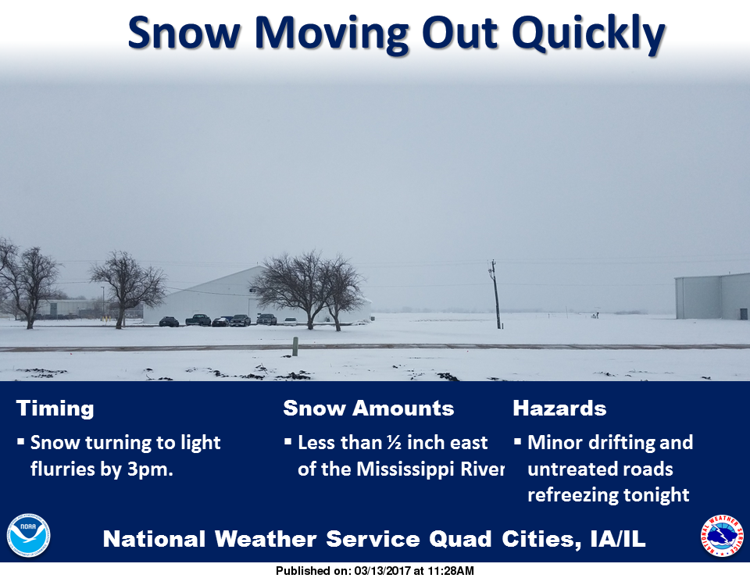 Snow Moving Out Quickly

Timing
▪ Snow turning to light flurries by 3pm.

Snow Amounts
▪ Less than ½ inch east of the Mississippi River

Hazards
▪ Minor drifting and untreated roads refreezing tonight

NOAA

National Weather Service Quad Cities, IA/IL

NATIONAL WEATHER SERVICE

Published on: 03/13/2017 at 11:28AM